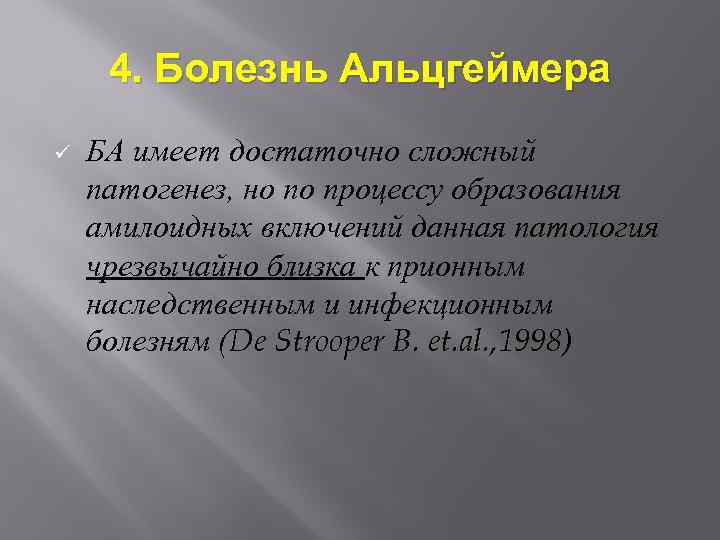 4. Болезнь Альцгеймера

✓ БА имеет достаточно сложный патогенез, но по процессу образования амилоидных включений данная патология чрезвычайно близка к прионным наследственным и инфекционным болезням (De Strooper B. et.al.,1998)